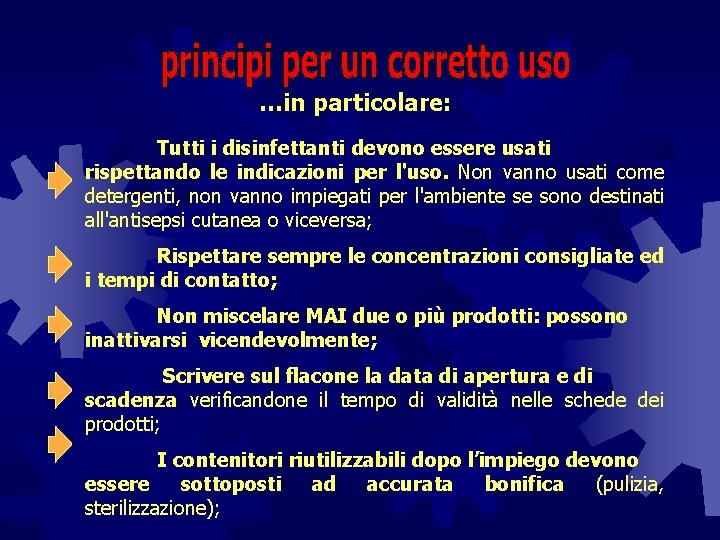 principi per un corretto uso

…in particolare:

Tutti i disinfettanti devono essere usati rispettando le indicazioni per l'uso. Non vanno usati come detergenti, non vanno impiegati per l'ambiente se sono destinati all'antisepsi cutanea o viceversa;

Rispettare sempre le concentrazioni consigliate ed i tempi di contatto;

Non miscelare MAI due o più prodotti: possono inattivarsi vicendevolmente;

Scrivere sul flacone la data di apertura e di scadenza verificandone il tempo di validità nelle schede dei prodotti;

I contenitori riutilizzabili dopo l'impiego devono essere sottoposti ad accurata bonifica (pulizia, sterilizzazione);